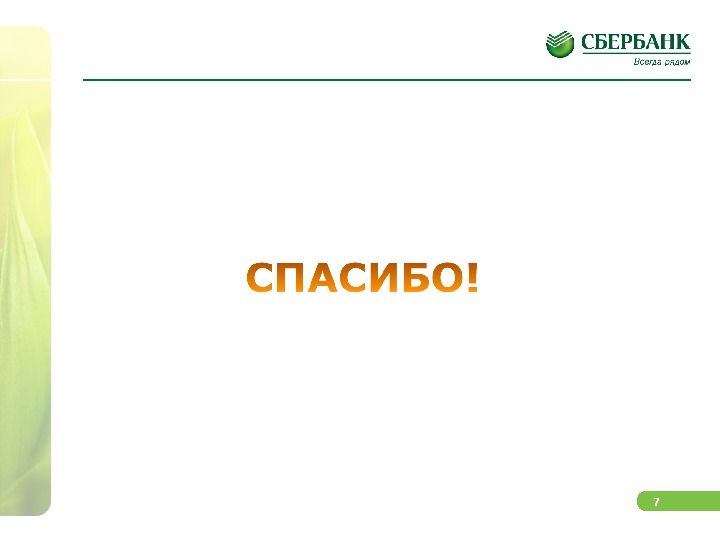 СБЕРБАНК
Всегда рядом

СПАСИБО!

7